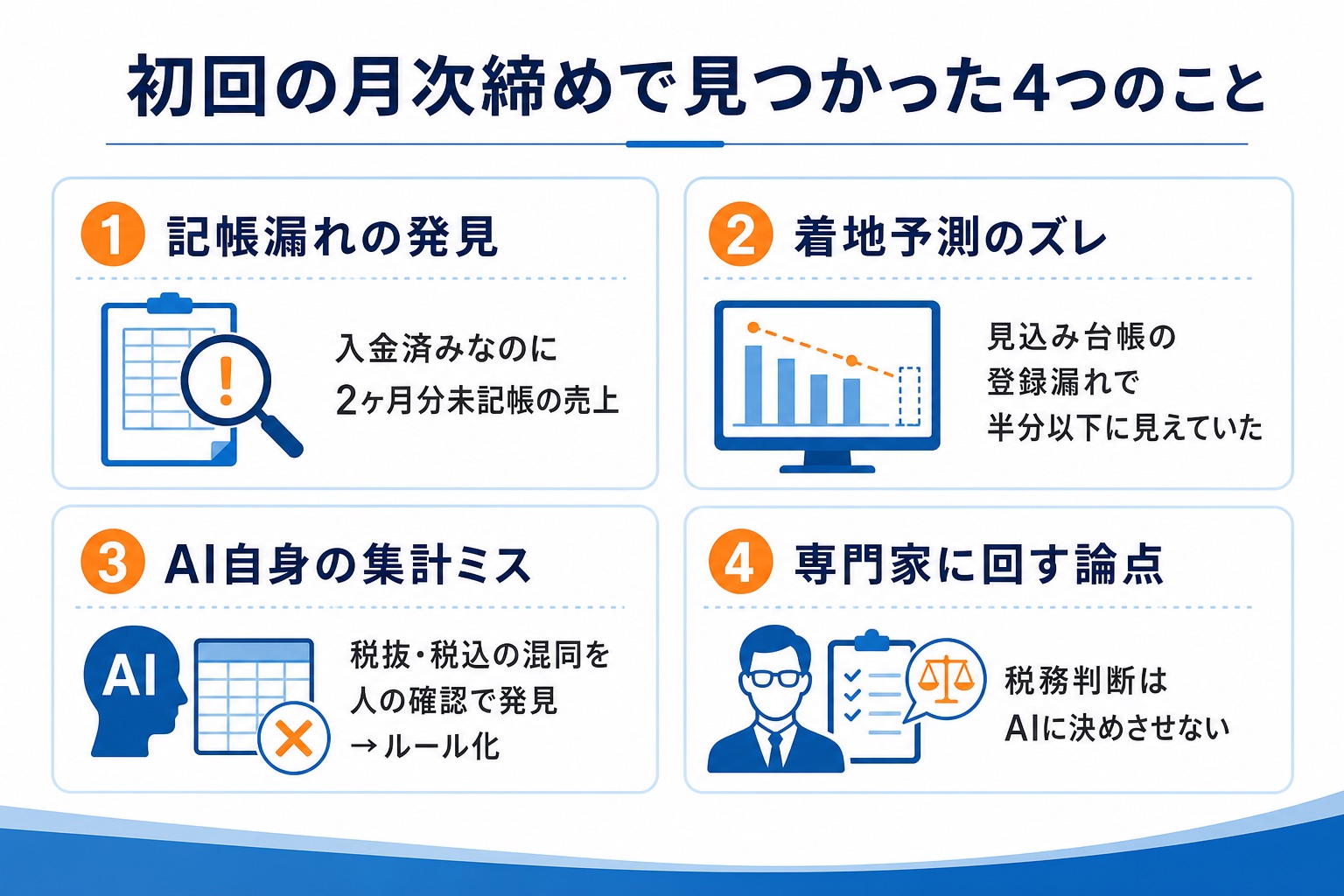 初回の月次締めで見つかった4つのこと

1 記帳漏れの発見

入金済みなのに
2ヶ月分未記帳の売上

2 着地予測のズレ

見込み台帳の
登録漏れで
半分以下に見えていた

3 AI自身の集計ミス

AI

税抜・税込の混同を
人の確認で発見
→ルール化

4 専門家に回す論点

税務判断は
AIに決めさせない